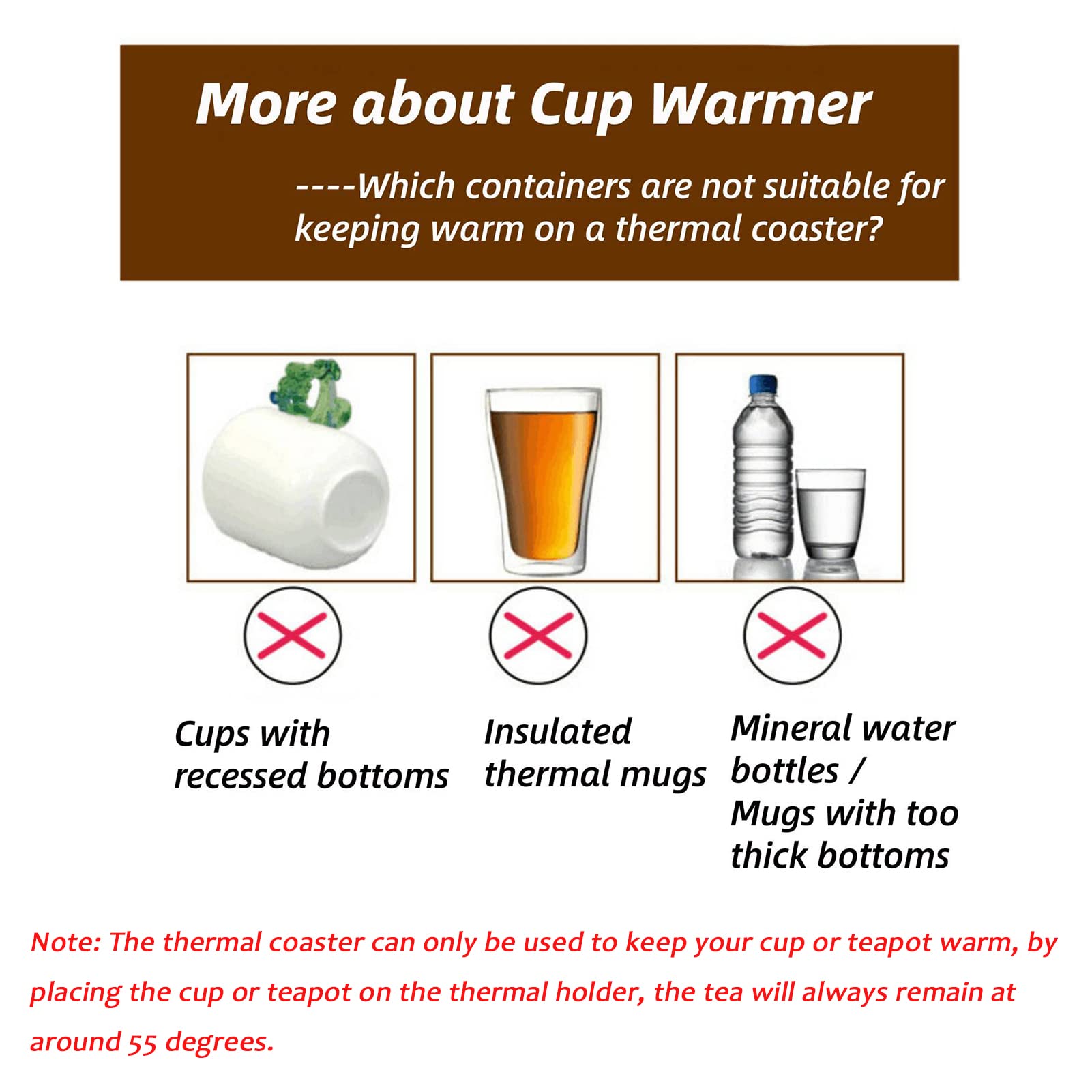 More about Cup Warmer

----Which containers are not suitable for keeping warm on a thermal coaster?

Cups with recessed bottoms

Insulated thermal mugs

Mineral water bottles / Mugs with too thick bottoms

Note: The thermal coaster can only be used to keep your cup or teapot warm, by placing the cup or teapot on the thermal holder, the tea will always remain at around 55 degrees.